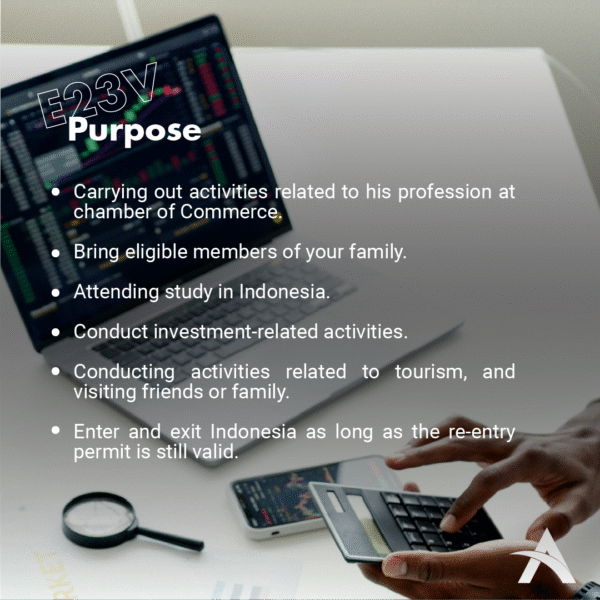 E23V
Purpose

• Carrying out activities related to his profession at chamber of Commerce.

• Bring eligible members of your family.

• Attending study in Indonesia.

• Conduct investment-related activities.

• Conducting activities related to tourism, and visiting friends or family.

• Enter and exit Indonesia as long as the re-entry permit is still valid.